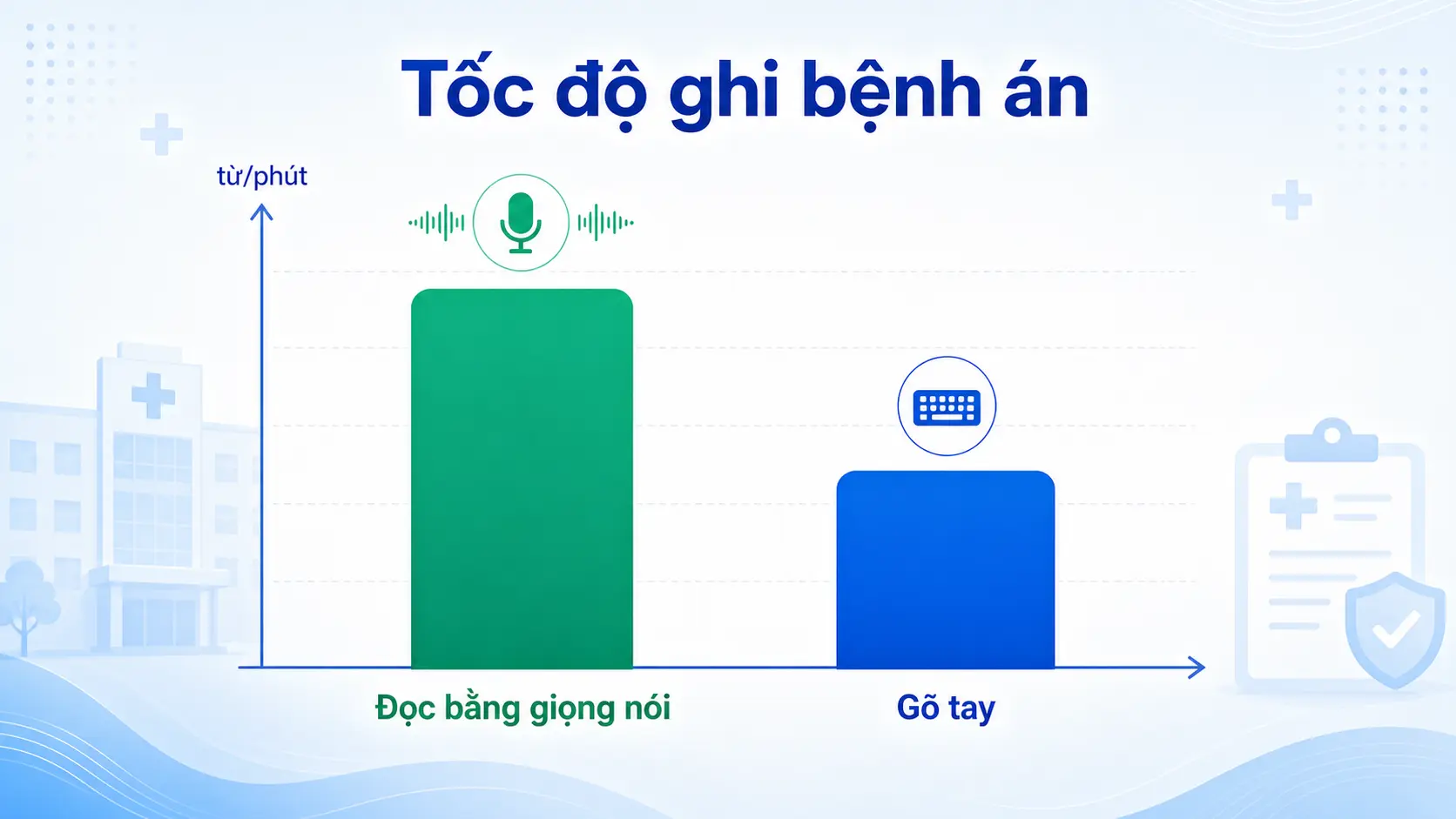 Tốc độ ghi bệnh án

từ/phút

Đọc bằng giọng nói

Gõ tay